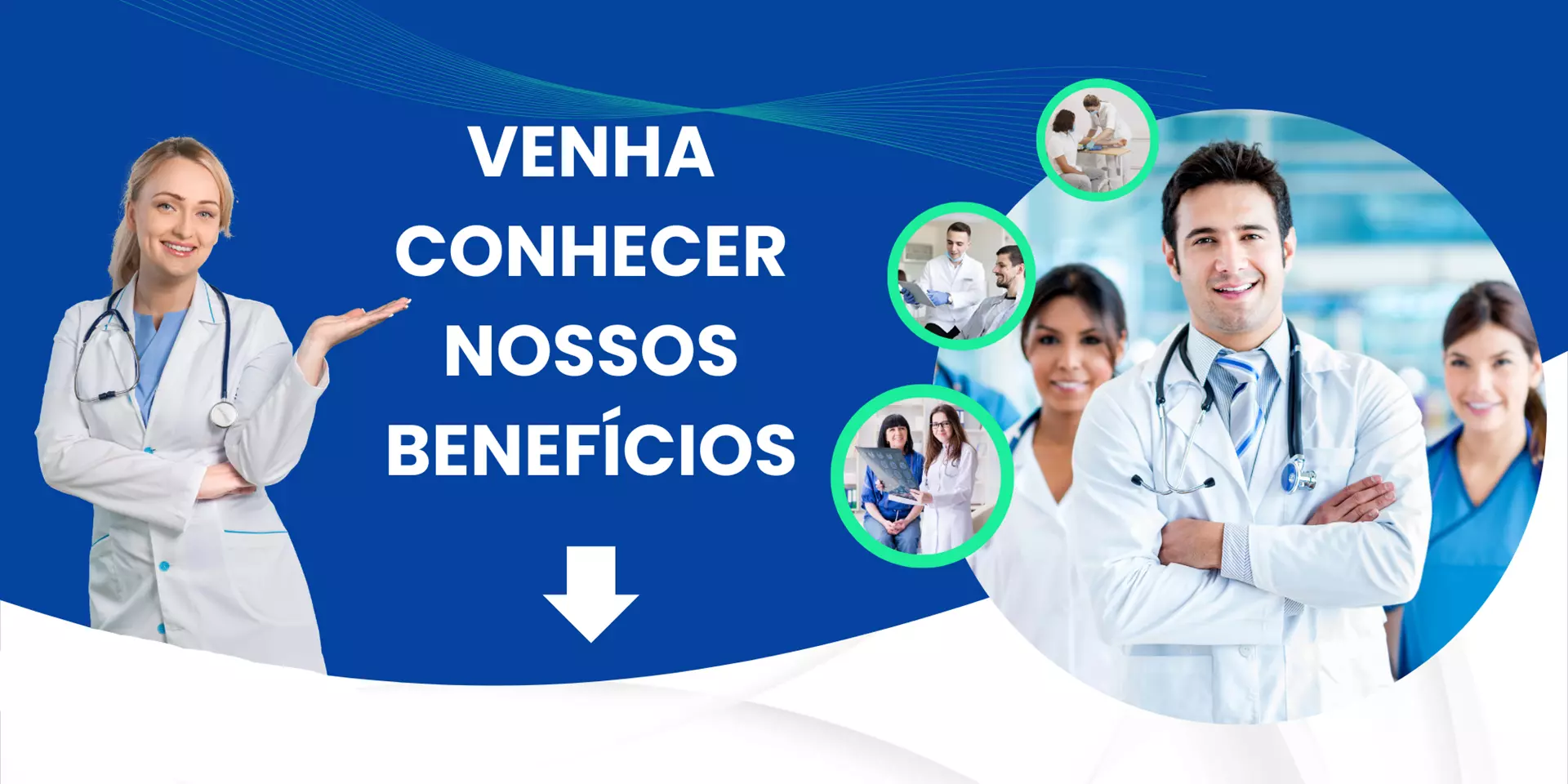 VENHA CONHECER NOSSOS BENEFÍCIOS